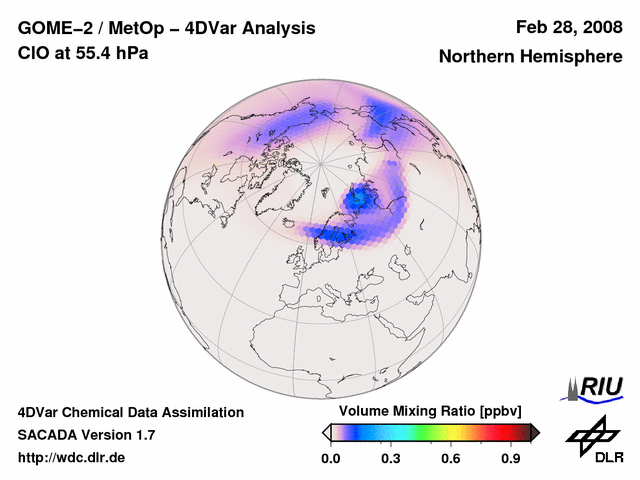 GOME–2 / MetOp – 4DVar Analysis
ClO at 55.4 hPa

Feb 28, 2008
Northern Hemisphere

4DVar Chemical Data Assimilation
SACADA Version 1.7
http://wdc.dlr.de

Volume Mixing Ratio [ppbv]
0.0 0.3 0.6 0.9

RIU

DLR